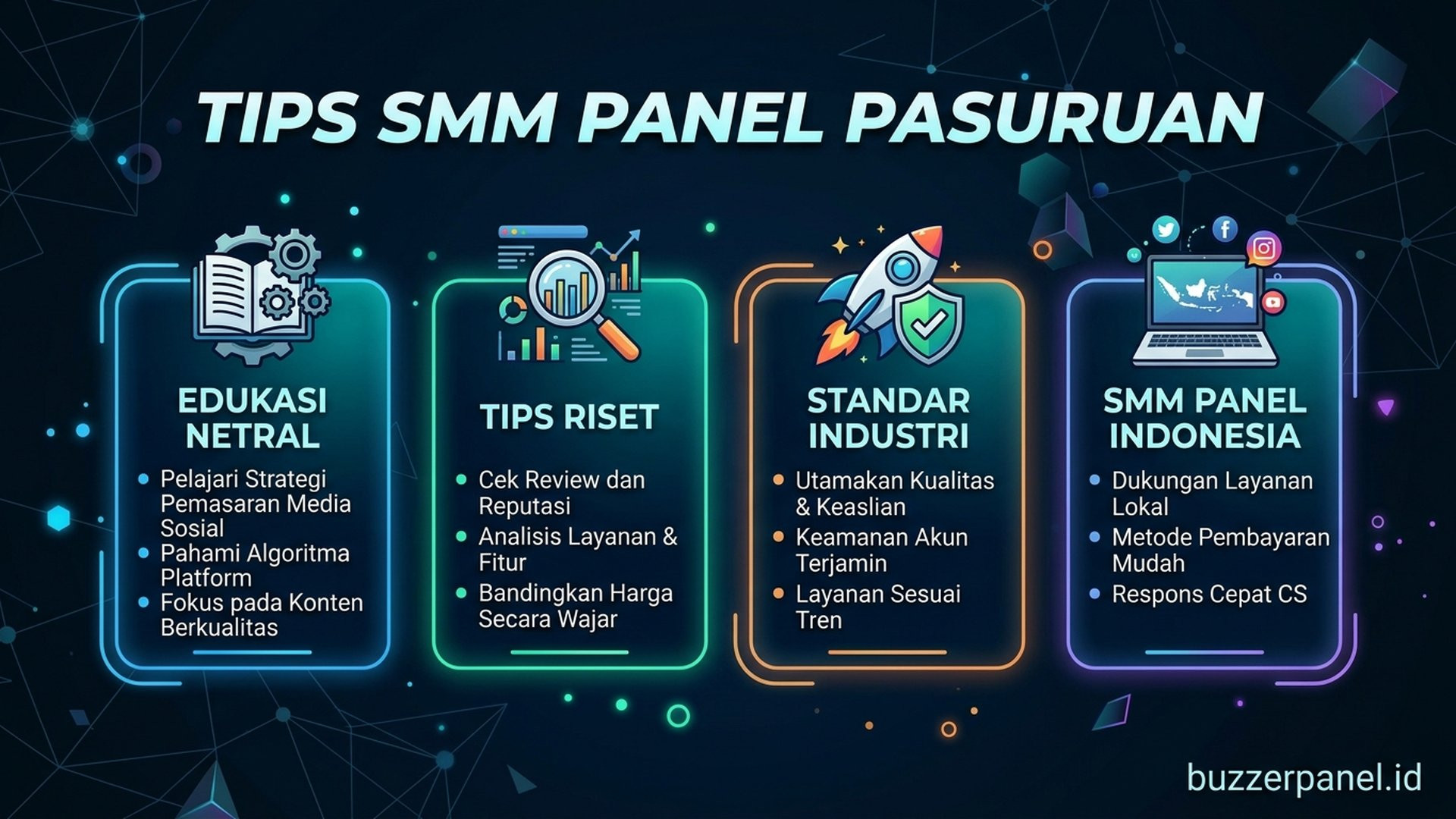 TIPS SMM PANEL PASURUAN

EDUKASI NETRAL

- Pelajari Strategi Pemasaran Media Sosial
- Pahami Algoritma Platform
- Fokus pada Konten Berkualitas

TIPS RISET

- Cek Review dan Reputasi
- Analisis Layanan & Fitur
- Bandingkan Harga Secara Wajar

STANDAR INDUSTRI

- Utamakan Kualitas & Keaslian
- Keamanan Akun Terjamin
- Layanan Sesuai Tren

SMM PANEL INDONESIA

- Dukungan Layanan Lokal
- Metode Pembayaran Mudah
- Respons Cepat CS

buzzerpanel.id